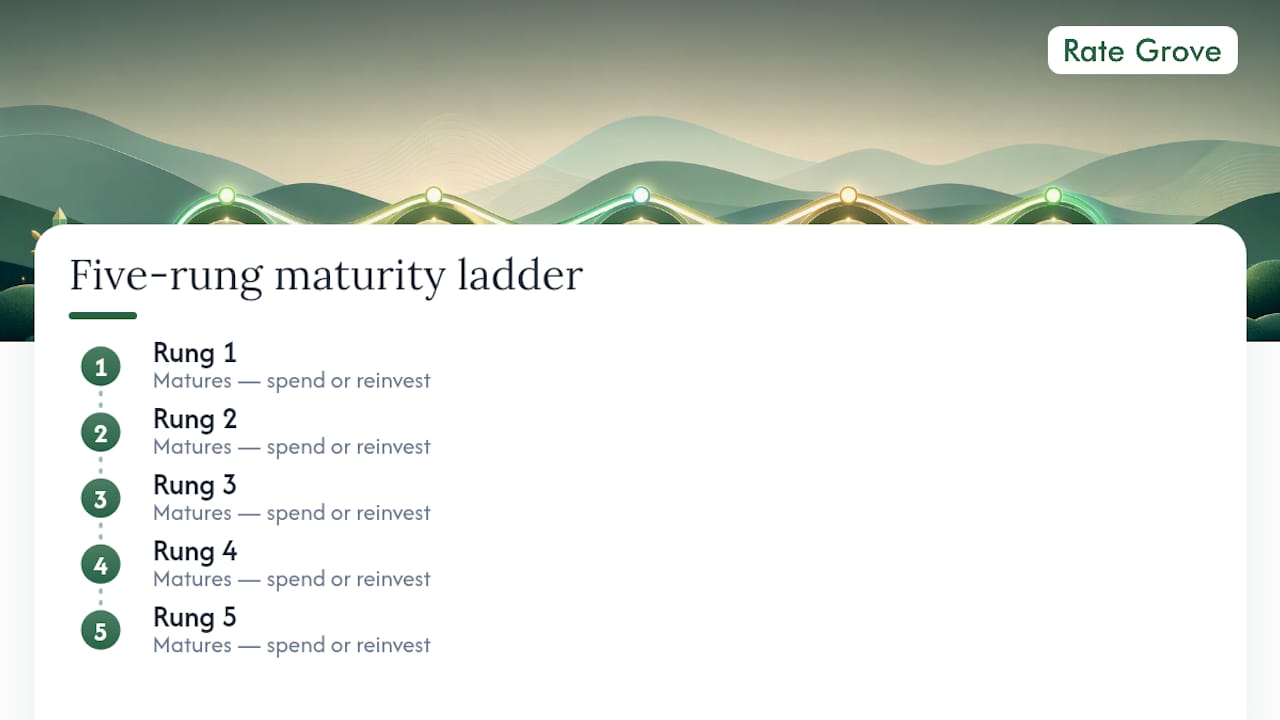 Rate Grove

Five-rung maturity ladder

1
Rung 1
Matures — spend or reinvest

2
Rung 2
Matures — spend or reinvest

3
Rung 3
Matures — spend or reinvest

4
Rung 4
Matures — spend or reinvest

5
Rung 5
Matures — spend or reinvest